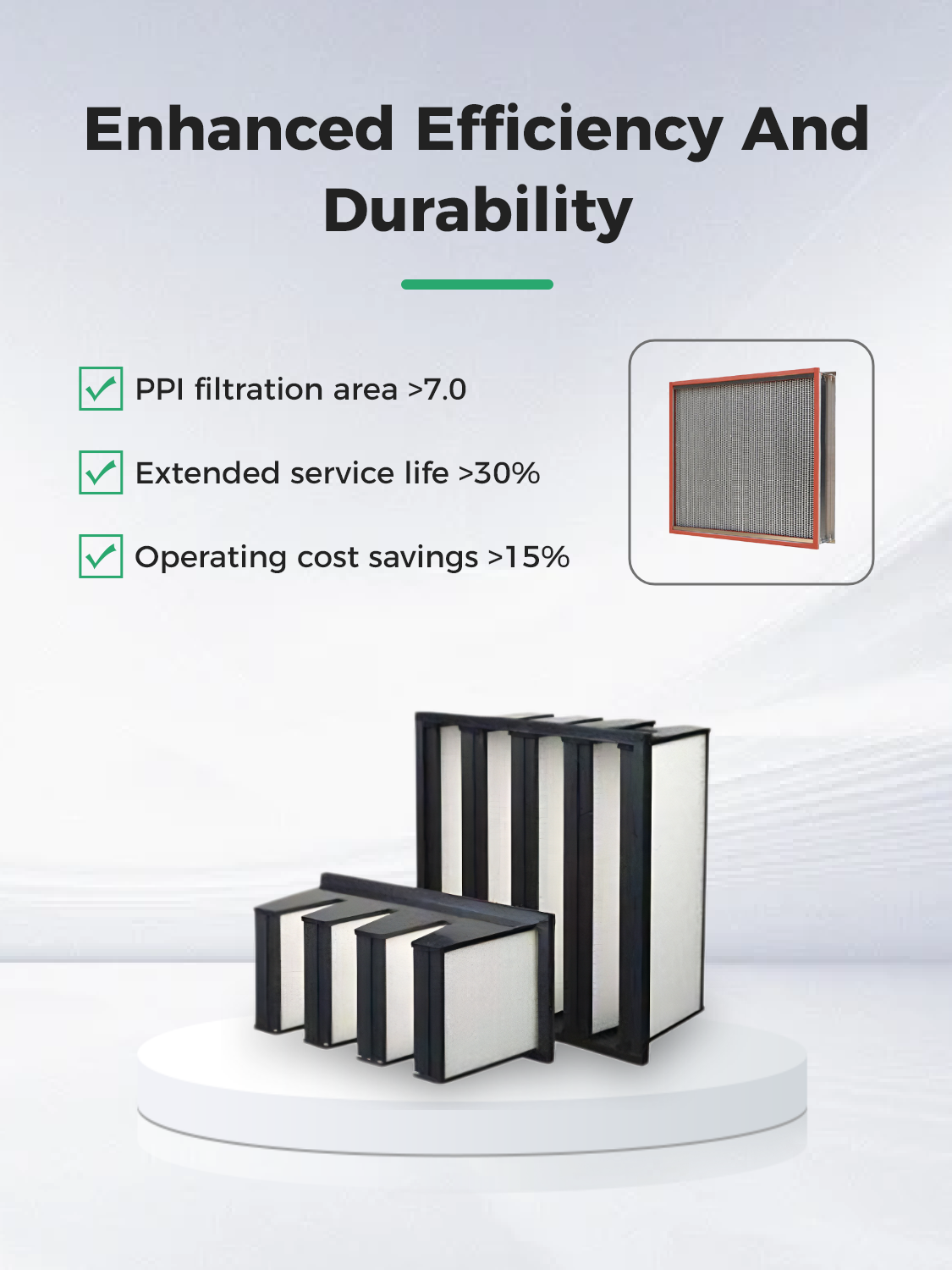 Enhanced Efficiency And Durability

PPI filtration area >7.0

Extended service life >30%

Operating cost savings >15%